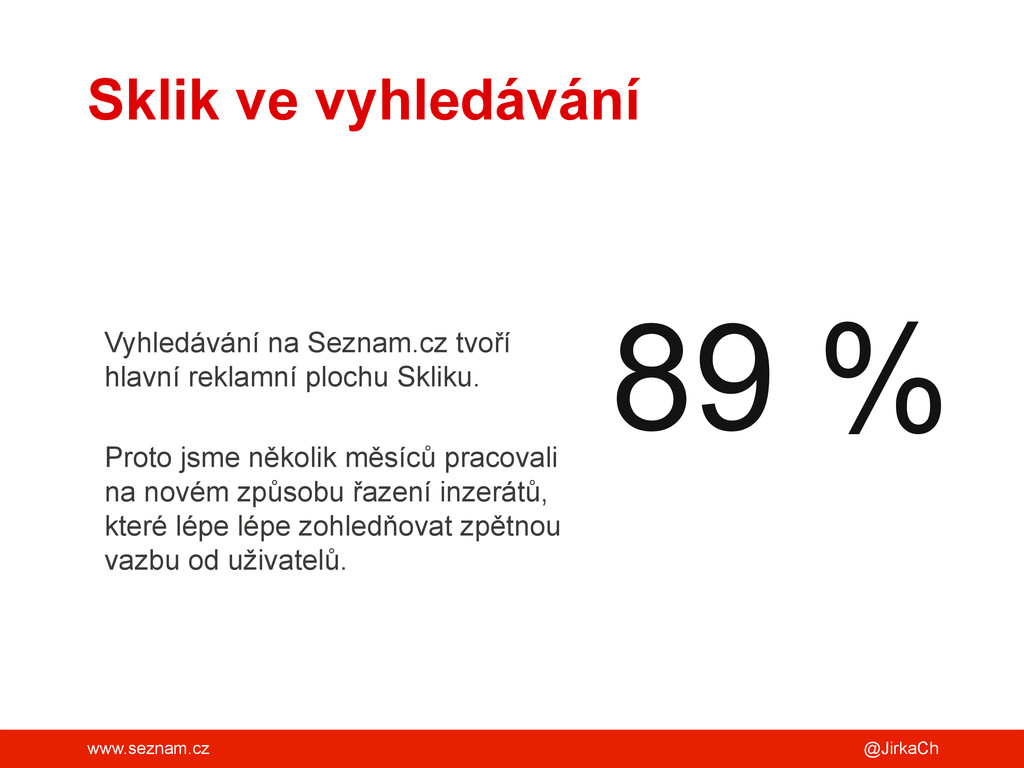 Sklik ve vyhledávání

Vyhledávání na Seznam.cz tvoří hlavní reklamní plochu Skliku.

Proto jsme několik měsíců pracovali na novém způsobu řazení inzerátů, které lépe lépe zohledňovat zpětnou vazbu od uživatelů.

89 %

www.seznam.cz

@JirkaCh